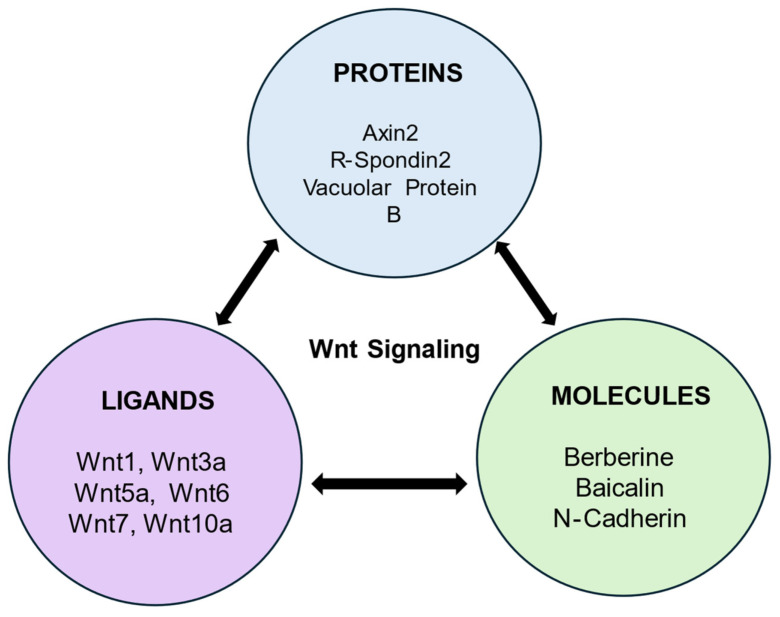 PROTEINS

Axin2
R-Spondin2
Vacuolar Protein
B

Wnt Signaling

LIGANDS

Wnt1, Wnt3a
Wnt5a, Wnt6
Wnt7, Wnt10a

MOLECULES

Berberine
Baicalin
N-Cadherin